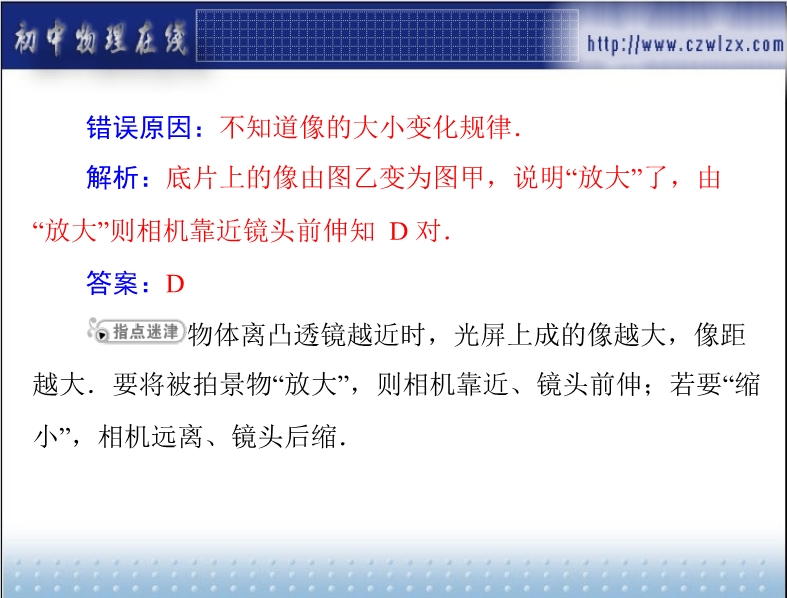 初中物理在线

http://www.czwlzx.com

错误原因：不知道像的大小变化规律.

解析：底片上的像由图乙变为图甲，说明“放大”了，由“放大”则相机靠近镜头前伸知 D 对.

答案：D

指点迷津 物体离凸透镜越近时，光屏上成的像越大，像距越大．要将被拍景物“放大”，则相机靠近、镜头前伸；若要“缩小”，相机远离、镜头后缩.